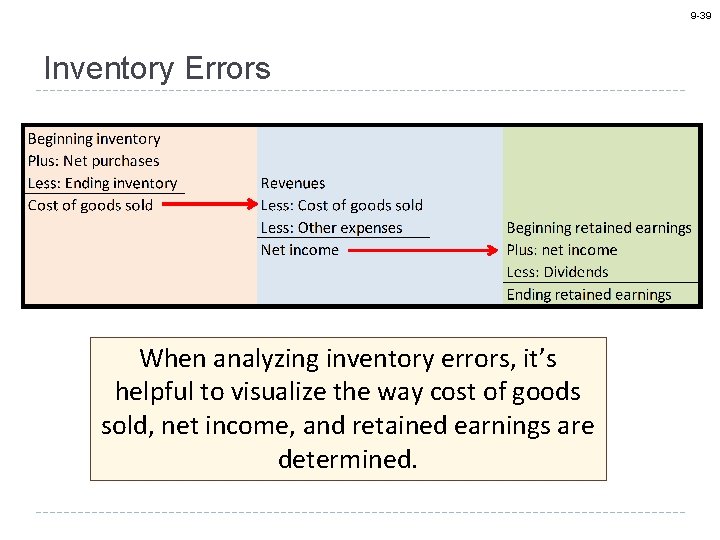 9-39

Inventory Errors

Beginning inventory
Plus: Net purchases
Less: Ending inventory
Cost of goods sold

Revenues
Less: Cost of goods sold
Less: Other expenses
Net income

Beginning retained earnings
Plus: net income
Less: Dividends
Ending retained earnings

When analyzing inventory errors, it's helpful to visualize the way cost of goods sold, net income, and retained earnings are determined.